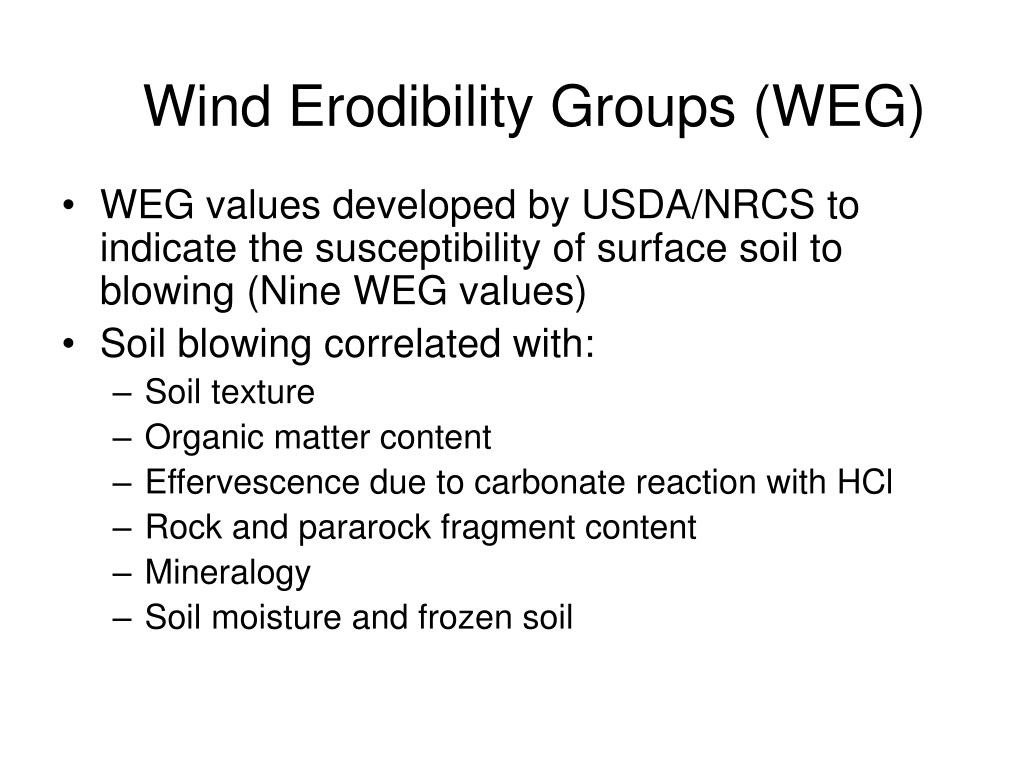 Wind Erodibility Groups (WEG)

• WEG values developed by USDA/NRCS to indicate the susceptibility of surface soil to blowing (Nine WEG values)
• Soil blowing correlated with:
– Soil texture
– Organic matter content
– Effervescence due to carbonate reaction with HCl
– Rock and pararock fragment content
– Mineralogy
– Soil moisture and frozen soil